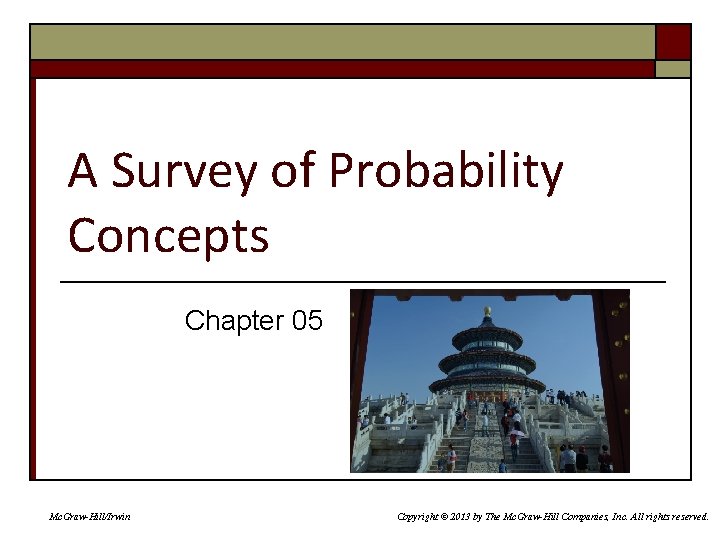 A Survey of Probability Concepts

Chapter 05

McGraw-Hill/Irwin

Copyright © 2013 by The McGraw-Hill Companies, Inc. All rights reserved.